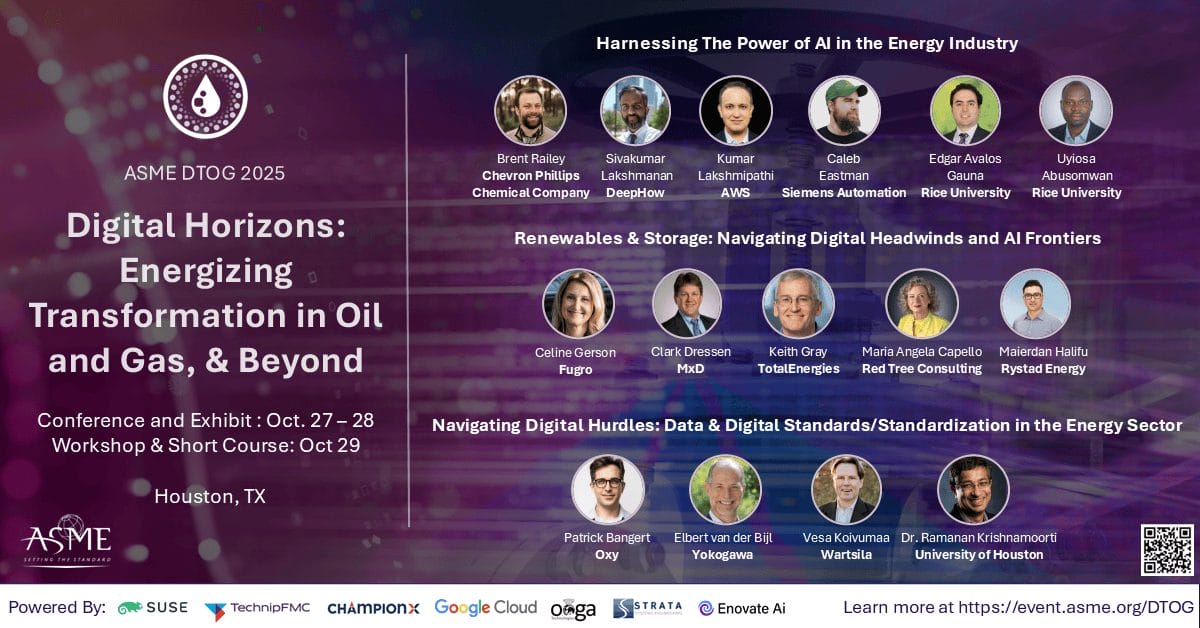 ASME DTOG 2025

Digital Horizons: Energizing Transformation in Oil and Gas, & Beyond

Conference and Exhibit : Oct. 27 – 28
Workshop & Short Course: Oct 29

Houston, TX

ASME
SETTING THE STANDARD

Harnessing The Power of AI in the Energy Industry

Brent Railey
Chevron Phillips Chemical Company

Sivakumar Lakshmanan
DeepHow

Kumar Lakshmipathi
AWS

Caleb Eastman
Siemens Automation

Edgar Avalos Gauna
Rice University

Uyiosa Abusomwan
Rice University

Renewables & Storage: Navigating Digital Headwinds and AI Frontiers

Celine Gerson
Fugro

Clark Dressen
MxD

Keith Gray
TotalEnergies

Maria Angela Capello
Red Tree Consulting

Maierdan Halifu
Rystad Energy

Navigating Digital Hurdles: Data & Digital Standards/Standardization in the Energy Sector

Patrick Bangert
Oxy

Elbert van der Bijl
Yokogawa

Vesa Koivumaa
Wartsila

Dr. Ramanan Krishnamoorti
University of Houston

Powered By: SUSE TechnipFMC CHAMPIONX Google Cloud ooga STRATA Enovate Ai

Learn more at https://event.asme.org/DTOG